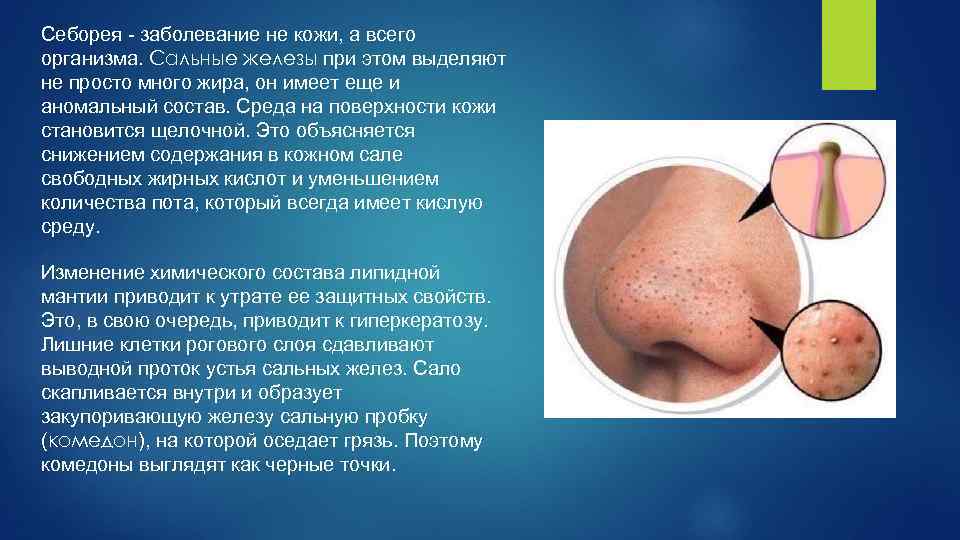 Себорея - заболевание не кожи, а всего организма. Сальные железы при этом выделяют не просто много жира, он имеет еще и аномальный состав. Среда на поверхности кожи становится щелочной. Это объясняется снижением содержания в кожном сале свободных жирных кислот и уменьшением количества пота, который всегда имеет кислую среду.

Изменение химического состава липидной мантии приводит к утрате ее защитных свойств. Это, в свою очередь, приводит к гиперкератозу. Лишние клетки рогового слоя сдавливают выводной проток устья сальных желез. Сало скапливается внутри и образует закупоривающую железу сальную пробку (комедон), на которой оседает грязь. Поэтому комедоны выглядят как черные точки.